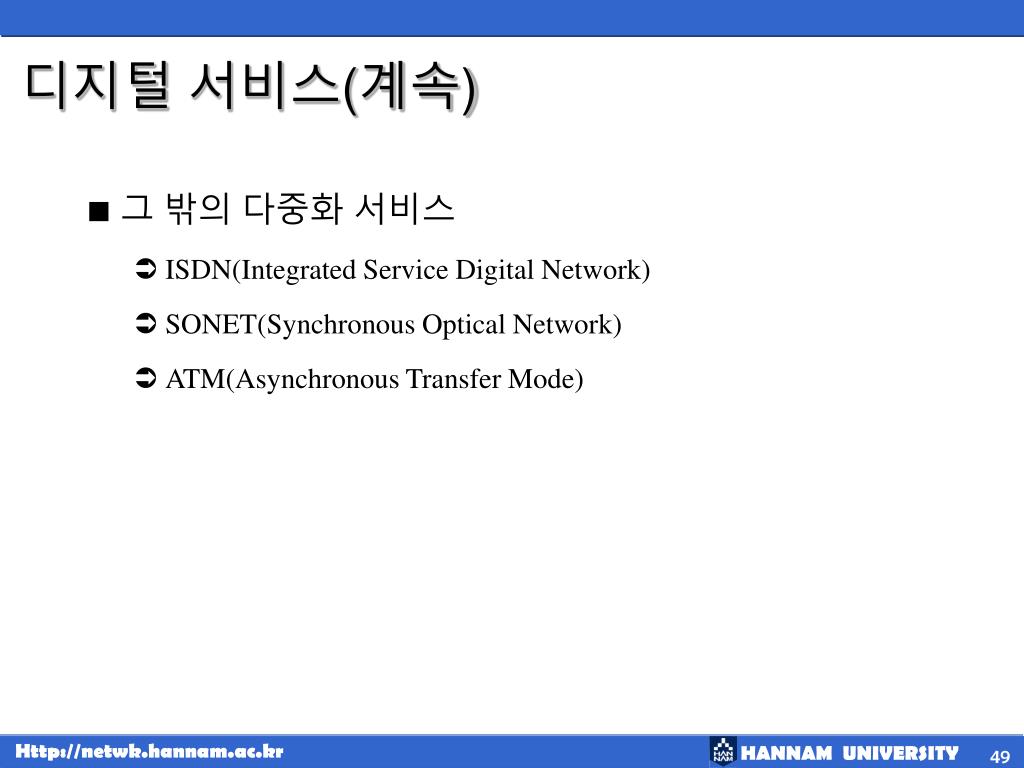 디지털 서비스(계속)

■ 그 밖의 다중화 서비스

➲ ISDN(Integrated Service Digital Network)

➲ SONET(Synchronous Optical Network)

➲ ATM(Asynchronous Transfer Mode)

Http://netwk.hannam.ac.kr

HAN NAM HANNAM UNIVERSITY

49